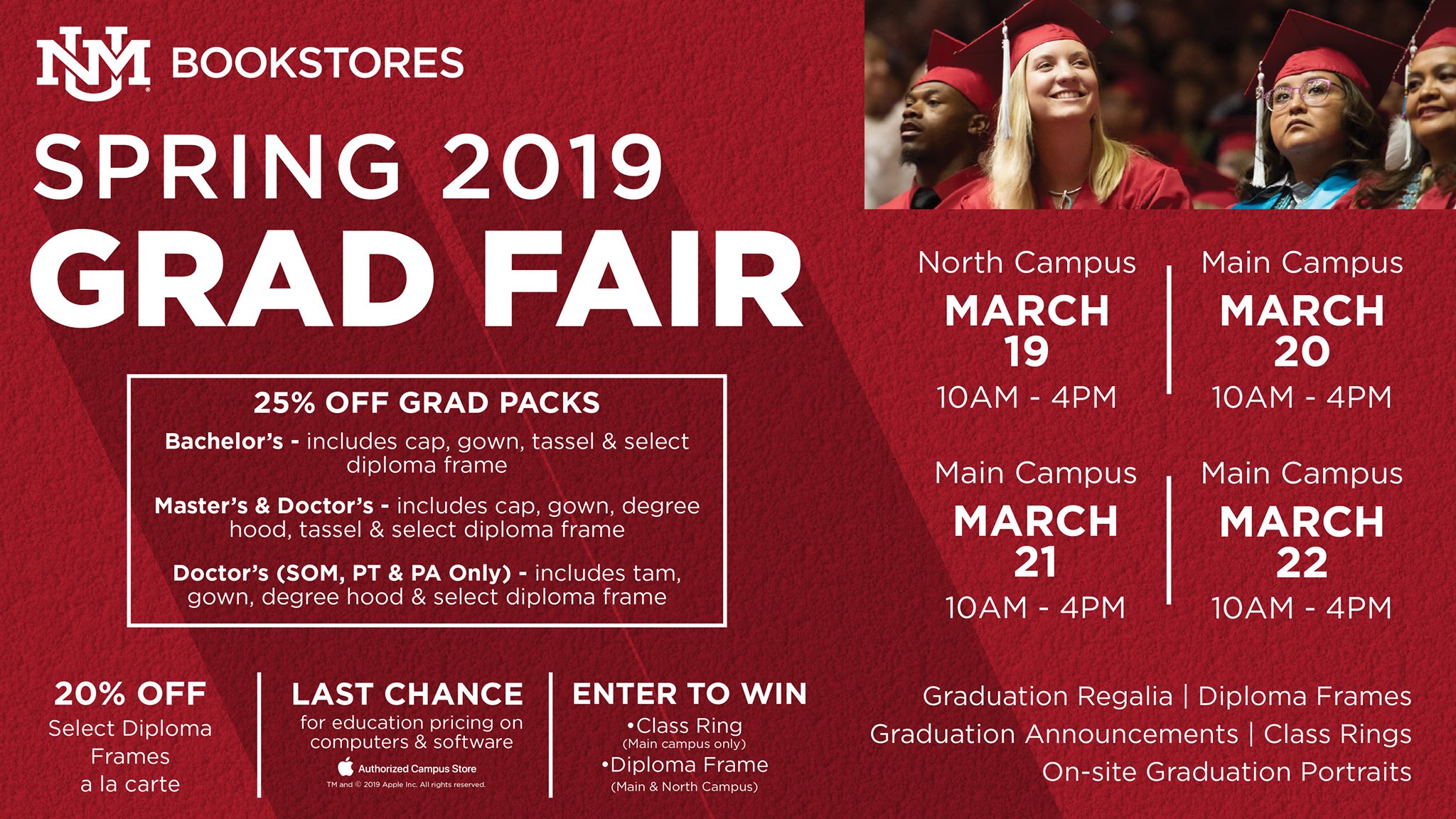 UNM BOOKSTORES

SPRING 2019
GRAD FAIR

25% OFF GRAD PACKS

Bachelor's - includes cap, gown, tassel & select diploma frame

Master's & Doctor's - includes cap, gown, degree hood, tassel & select diploma frame

Doctor's (SOM, PT & PA Only) - includes tam, gown, degree hood & select diploma frame

North Campus
MARCH
19
10AM - 4PM

Main Campus
MARCH
20
10AM - 4PM

Main Campus
MARCH
21
10AM - 4PM

Main Campus
MARCH
22
10AM - 4PM

20% OFF
Select Diploma Frames
a la carte

LAST CHANCE
for education pricing on computers & software
Authorized Campus Store
TM and © 2019 Apple Inc. All rights reserved.

ENTER TO WIN
•Class Ring
(Main campus only)
•Diploma Frame
(Main & North Campus)

Graduation Regalia | Diploma Frames
Graduation Announcements | Class Rings
On-site Graduation Portraits